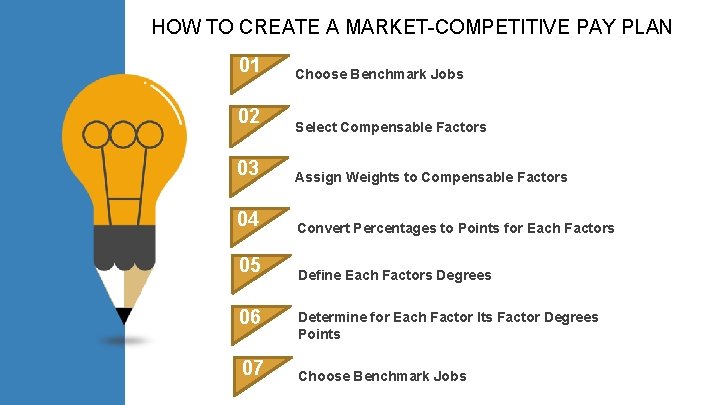 HOW TO CREATE A MARKET-COMPETITIVE PAY PLAN

01 Choose Benchmark Jobs

02 Select Compensable Factors

03 Assign Weights to Compensable Factors

04 Convert Percentages to Points for Each Factors

05 Define Each Factors Degrees

06 Determine for Each Factor Its Factor Degrees Points

07 Choose Benchmark Jobs